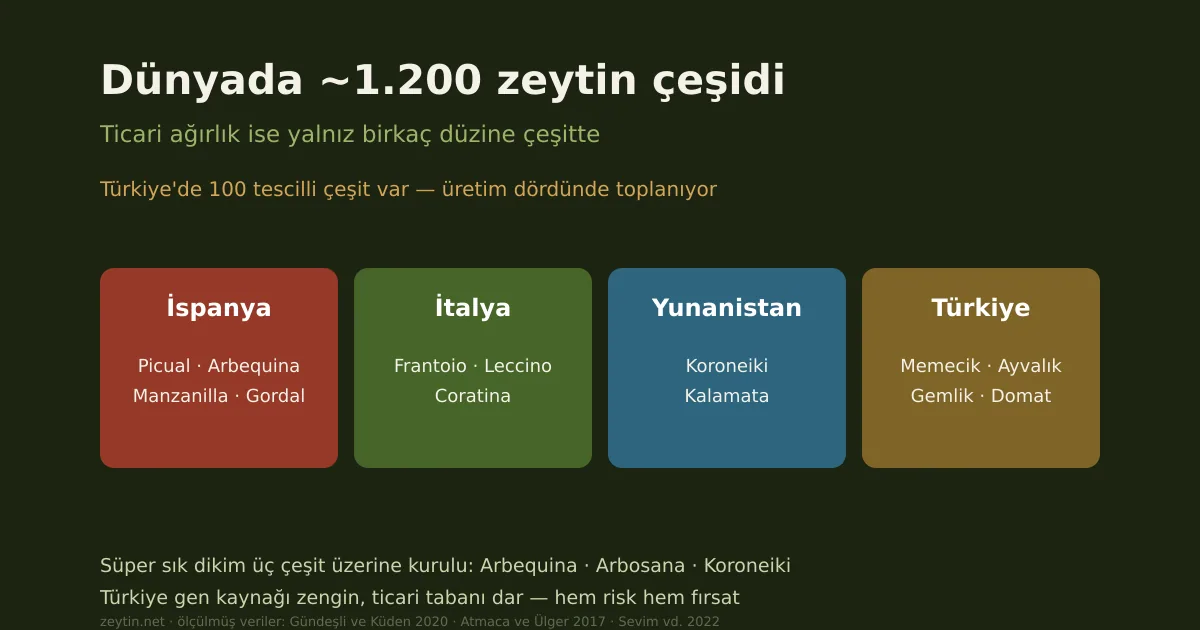 Dünyada ~1.200 zeytin çeşidi

Ticari ağırlık ise yalnız birkaç düzine çeşitte

Türkiye'de 100 tescilli çeşit var — üretim dördünde toplanıyor

İspanya

Picual · Arbequina
Manzanilla · Gordal

İtalya

Frantoio · Leccino
Coratina

Yunanistan

Koroneiki
Kalamata

Türkiye

Memecik · Ayvalık
Gemlik · Domat

Süper sık dikim üç çeşit üzerine kurulu: Arbequina · Arbosana · Koroneiki

Türkiye gen kaynağı zengin, ticari tabanı dar — hem risk hem fırsat

zeytin.net · ölçülmüş veriler: Gündeşli ve Küden 2020 · Atmaca ve Ülger 2017 · Sevim vd. 2022